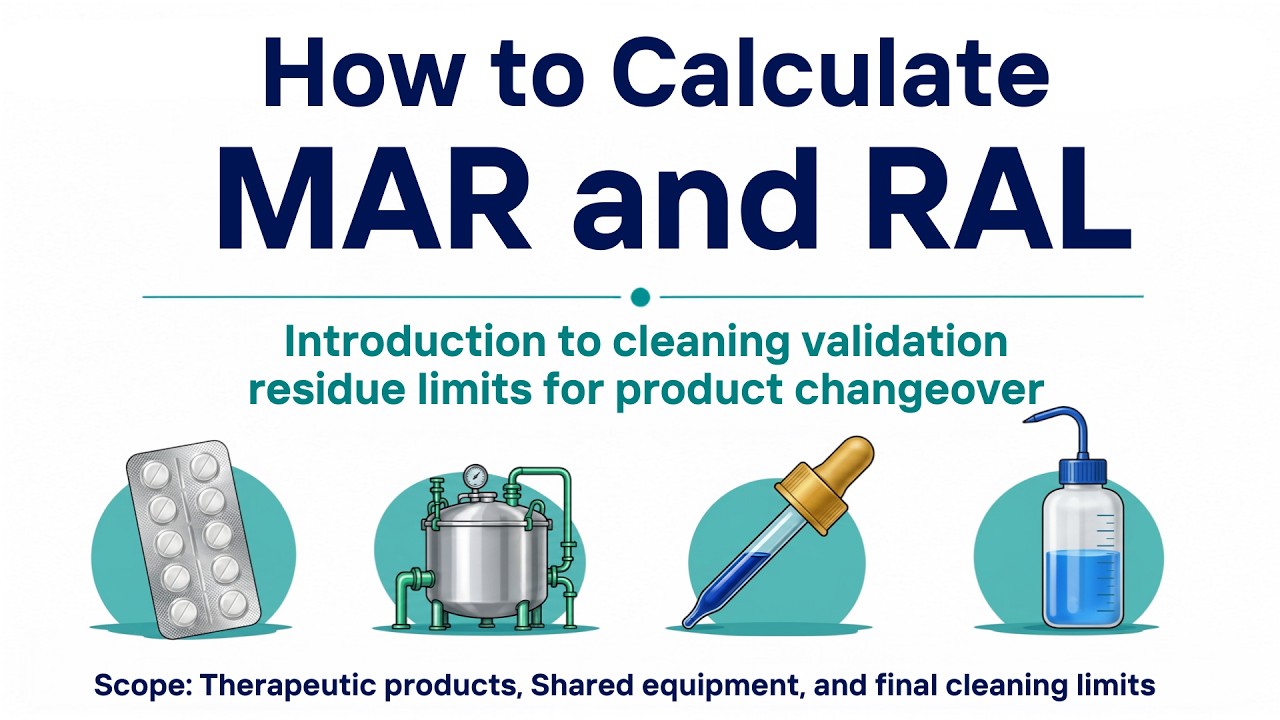 How to Calculate
MAR and RAL

Introduction to cleaning validation residue limits for product changeover

Scope: Therapeutic products, Shared equipment, and final cleaning limits